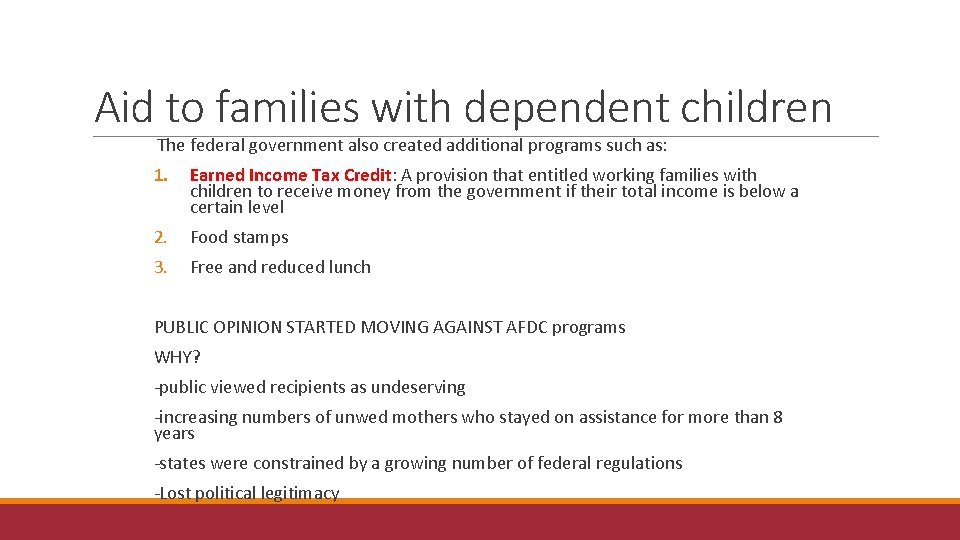 Aid to families with dependent children

The federal government also created additional programs such as:

1. Earned Income Tax Credit: A provision that entitled working families with children to receive money from the government if their total income is below a certain level

2. Food stamps

3. Free and reduced lunch

PUBLIC OPINION STARTED MOVING AGAINST AFDC programs

WHY?

-public viewed recipients as undeserving

-increasing numbers of unwed mothers who stayed on assistance for more than 8 years

-states were constrained by a growing number of federal regulations

-Lost political legitimacy